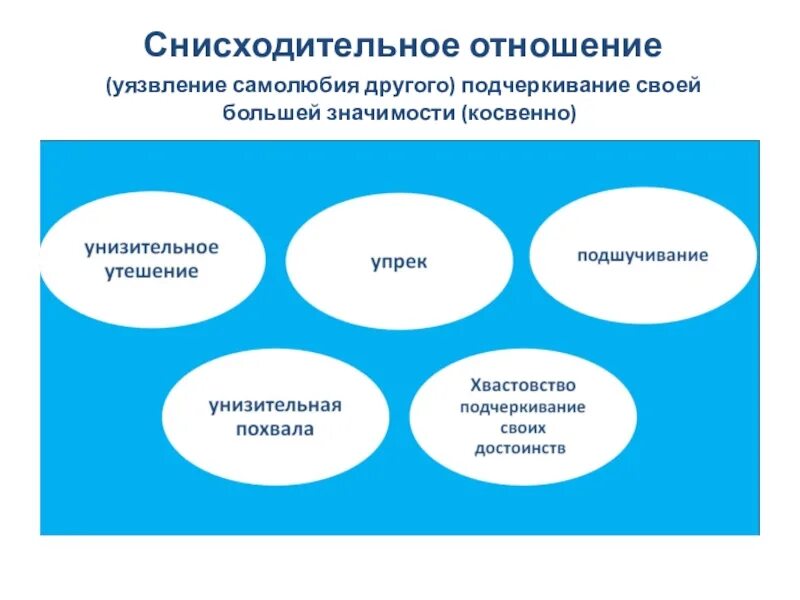 Снисходительное отношение

(уязвление самолюбия другого) подчеркивание своей большей значимости (косвенно)

унизительное утешение

упрек

подшучивание

унизительная похвала

Хвастовство подчеркивание своих достоинств